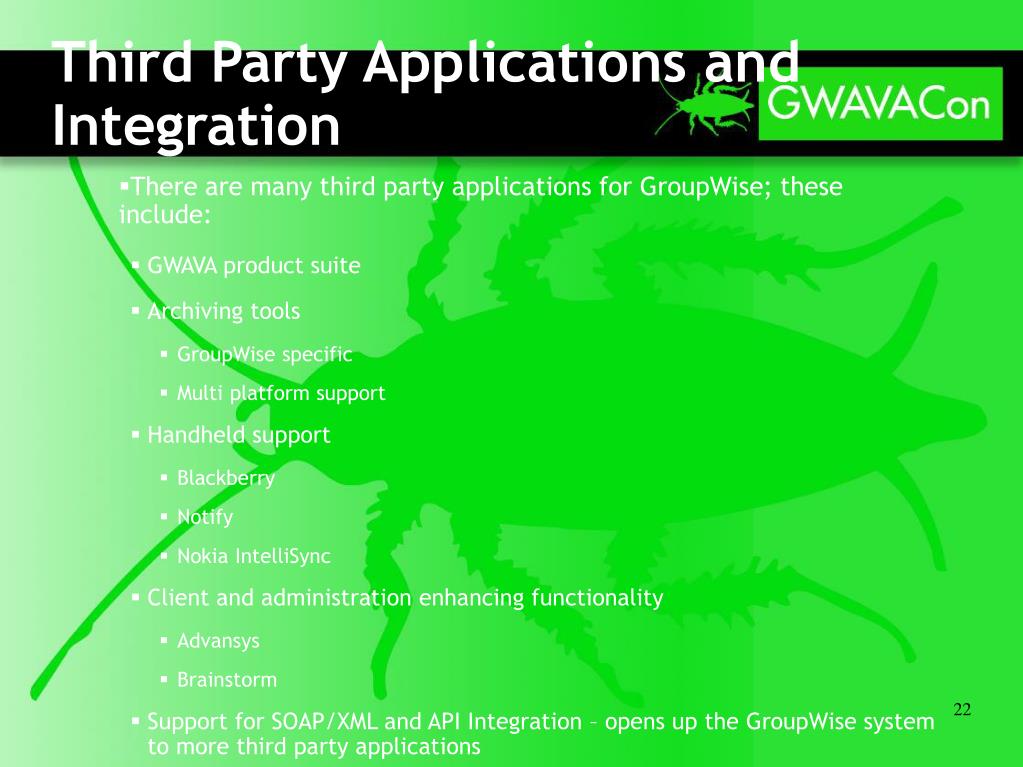 Third Party Applications and Integration

GWAVACon

▪There are many third party applications for GroupWise; these include:

▪ GWAVA product suite

▪ Archiving tools

▪ GroupWise specific

▪ Multi platform support

▪ Handheld support

▪ Blackberry

▪ Notify

▪ Nokia IntelliSync

▪ Client and administration enhancing functionality

▪ Advansys

▪ Brainstorm

▪ Support for SOAP/XML and API Integration – opens up the GroupWise system to more third party applications

22